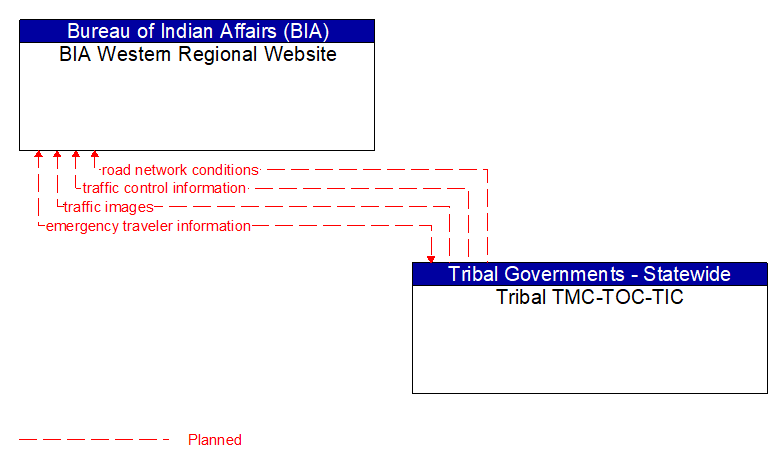 Bureau of Indian Affairs (BIA)
BIA Western Regional Website

road network conditions
traffic control information
traffic images
emergency traveler information

Tribal Governments - Statewide
Tribal TMC-TOC-TIC

Planned